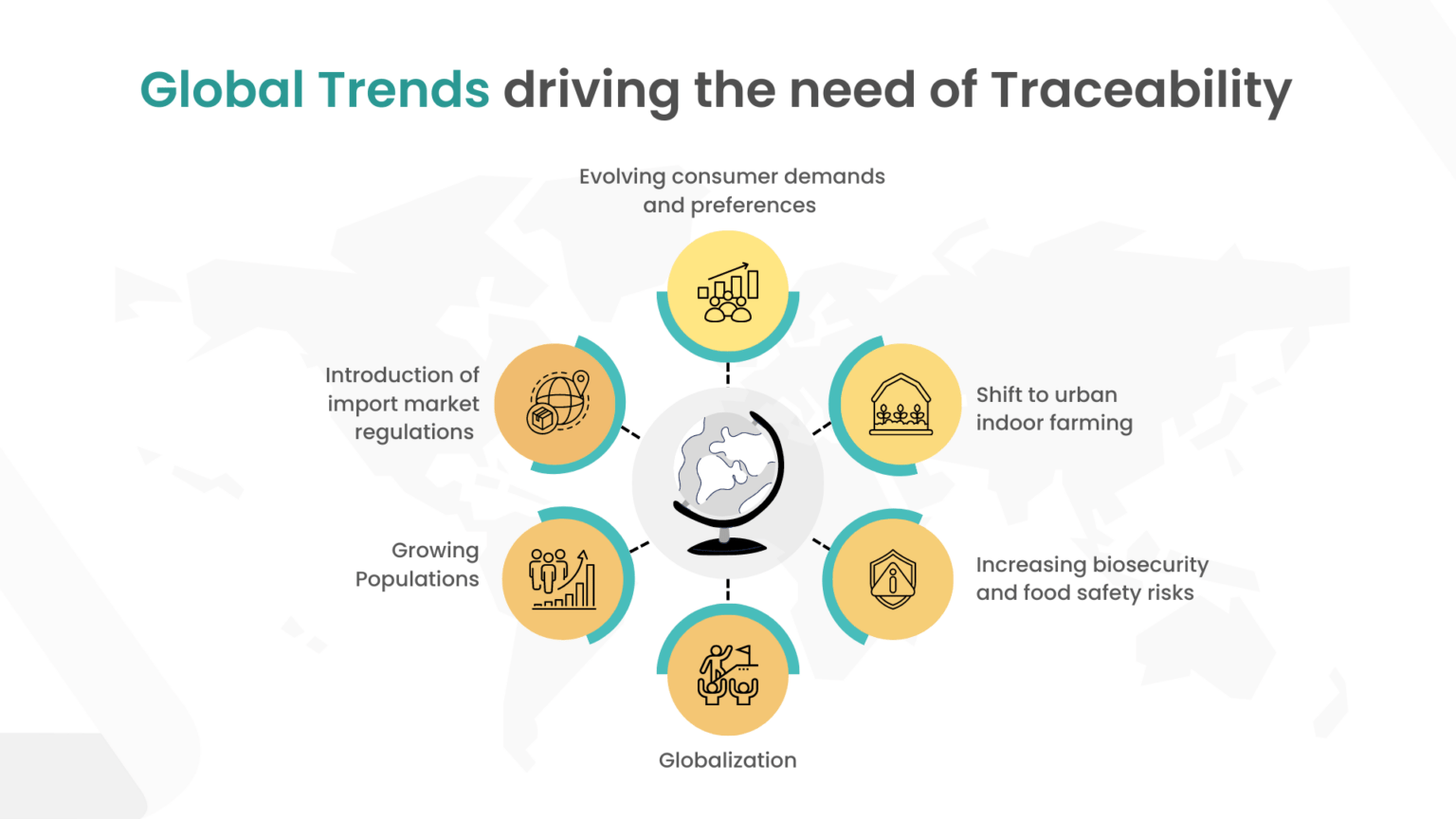 Global Trends driving the need of Traceability

Evolving consumer demands and preferences

Introduction of import market regulations

Shift to urban indoor farming

Growing Populations

Increasing biosecurity and food safety risks

Globalization